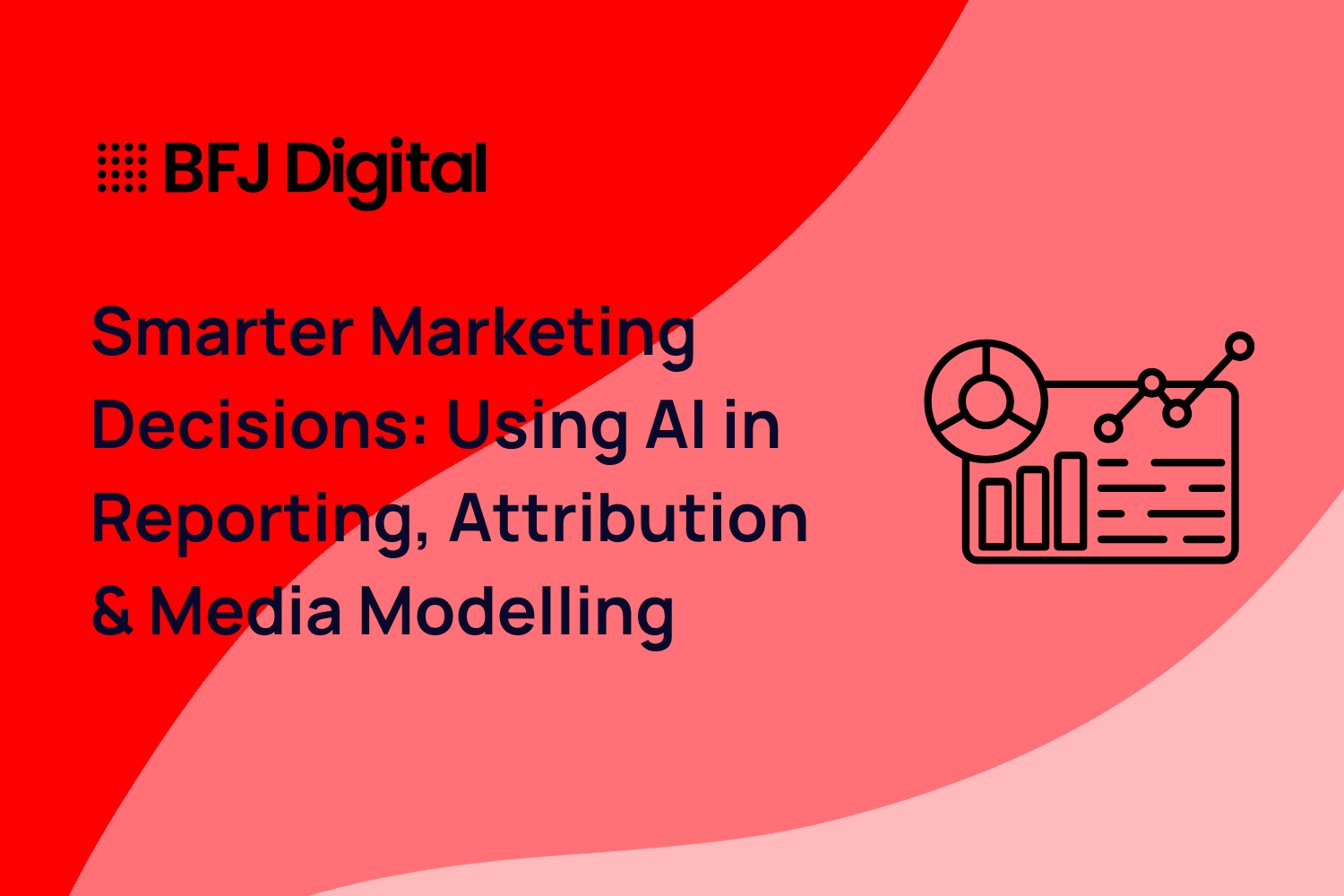 BFJ Digital

Smarter Marketing Decisions: Using AI in Reporting, Attribution & Media Modelling